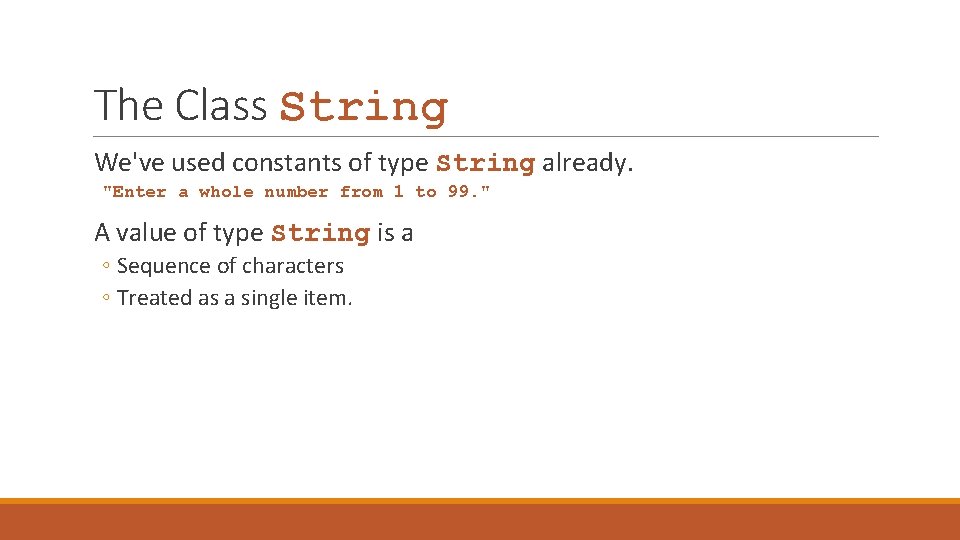 The Class String

We've used constants of type String already.

"Enter a whole number from 1 to 99."

A value of type String is a

◦ Sequence of characters
◦ Treated as a single item.